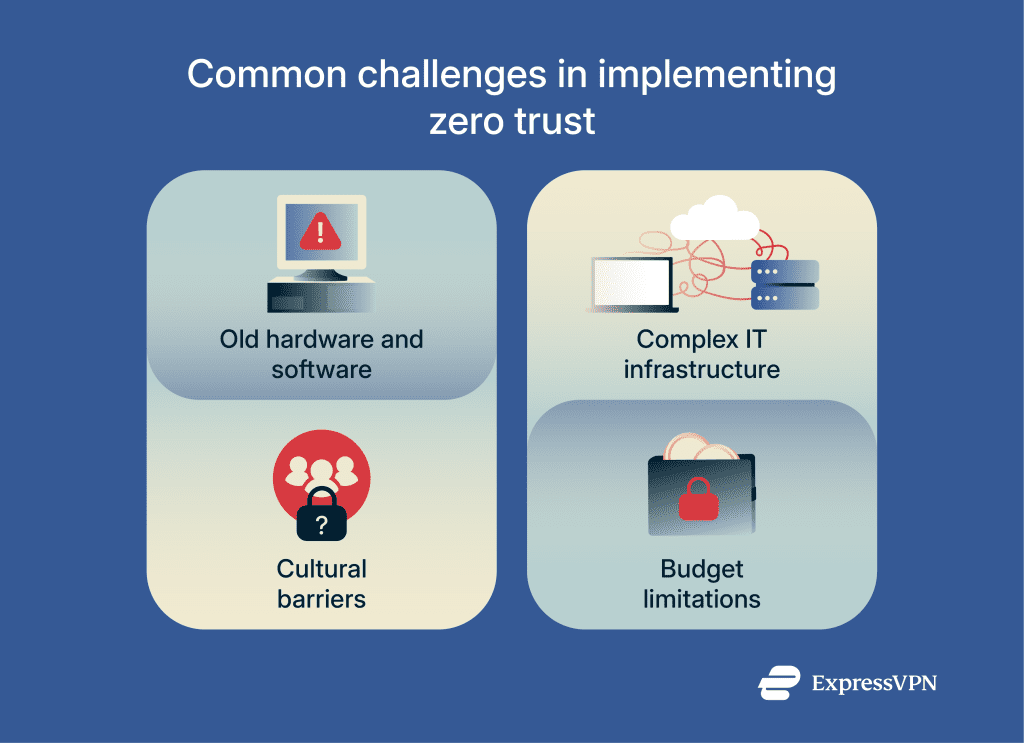 Common challenges in implementing zero trust

!

Old hardware and software

?

Cultural barriers

Complex IT infrastructure

Budget limitations

ExpressVPN